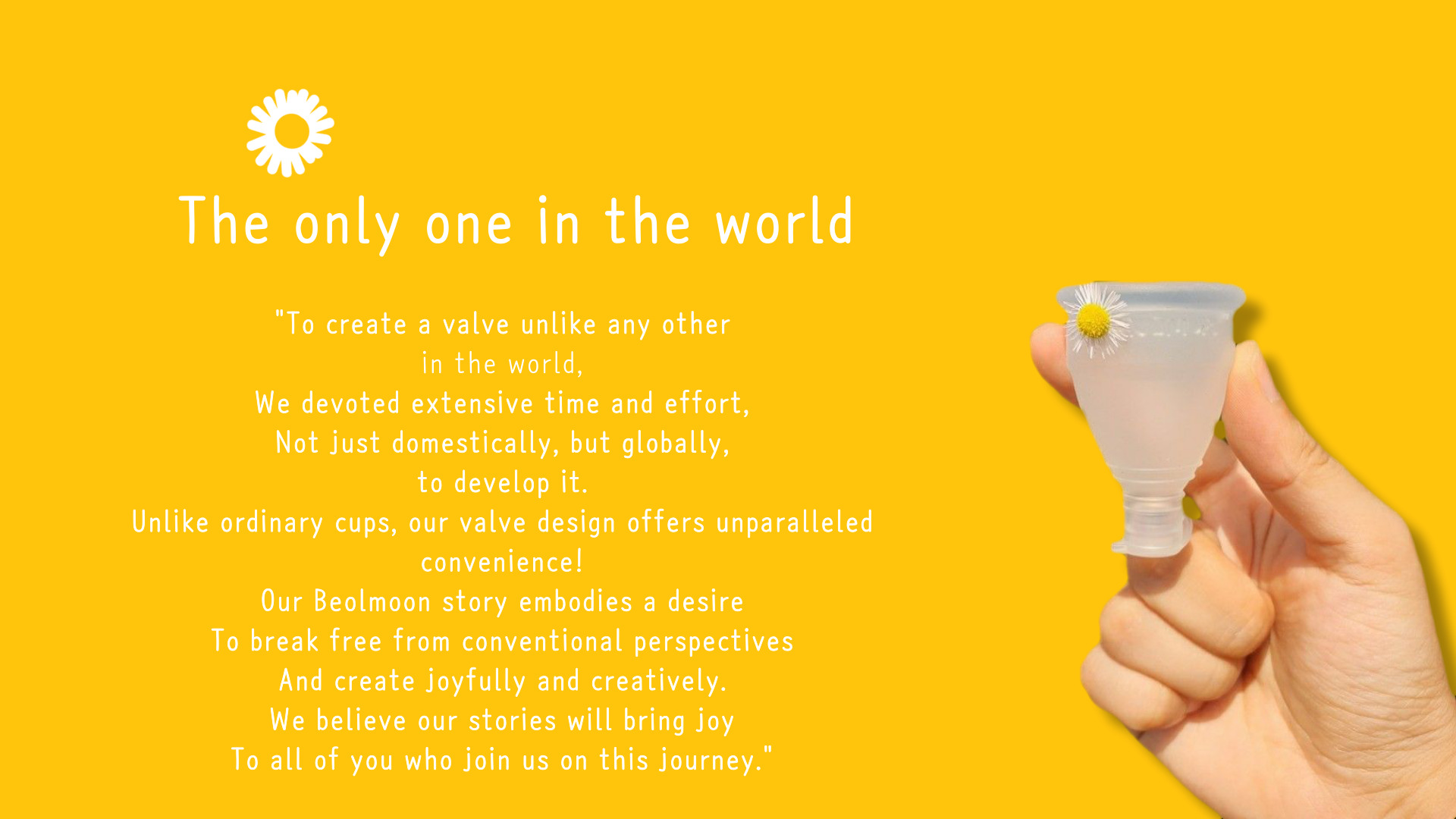 The only one in the world

"To create a valve unlike any other
in the world,
We devoted extensive time and effort,
Not just domestically, but globally,
to develop it.
Unlike ordinary cups, our valve design offers unparalleled convenience!
Our Beolmoon story embodies a desire
To break free from conventional perspectives
And create joyfully and creatively.
We believe our stories will bring joy
To all of you who join us on this journey."